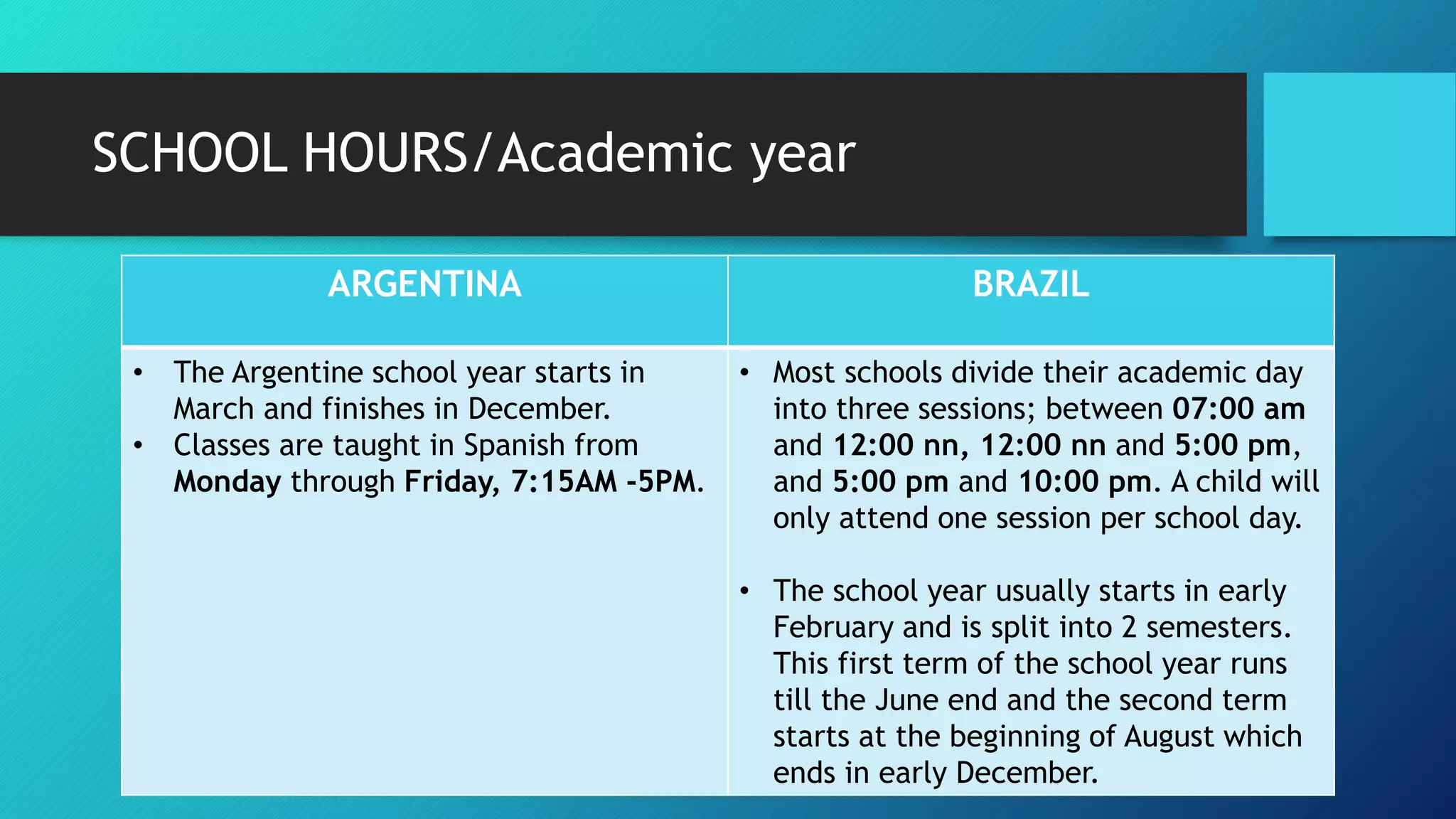 SCHOOL HOURS/Academic year

| ARGENTINA | BRAZIL |
|---|---|
| • The Argentine school year starts in March and finishes in December. • Classes are taught in Spanish from Monday through Friday, 7:15AM -5PM. | • Most schools divide their academic day into three sessions; between 07:00 am and 12:00 nn, 12:00 nn and 5:00 pm, and 5:00 pm and 10:00 pm. A child will only attend one session per school day. • The school year usually starts in early February and is split into 2 semesters. This first term of the school year runs till the June end and the second term starts at the beginning of August which ends in early December. |